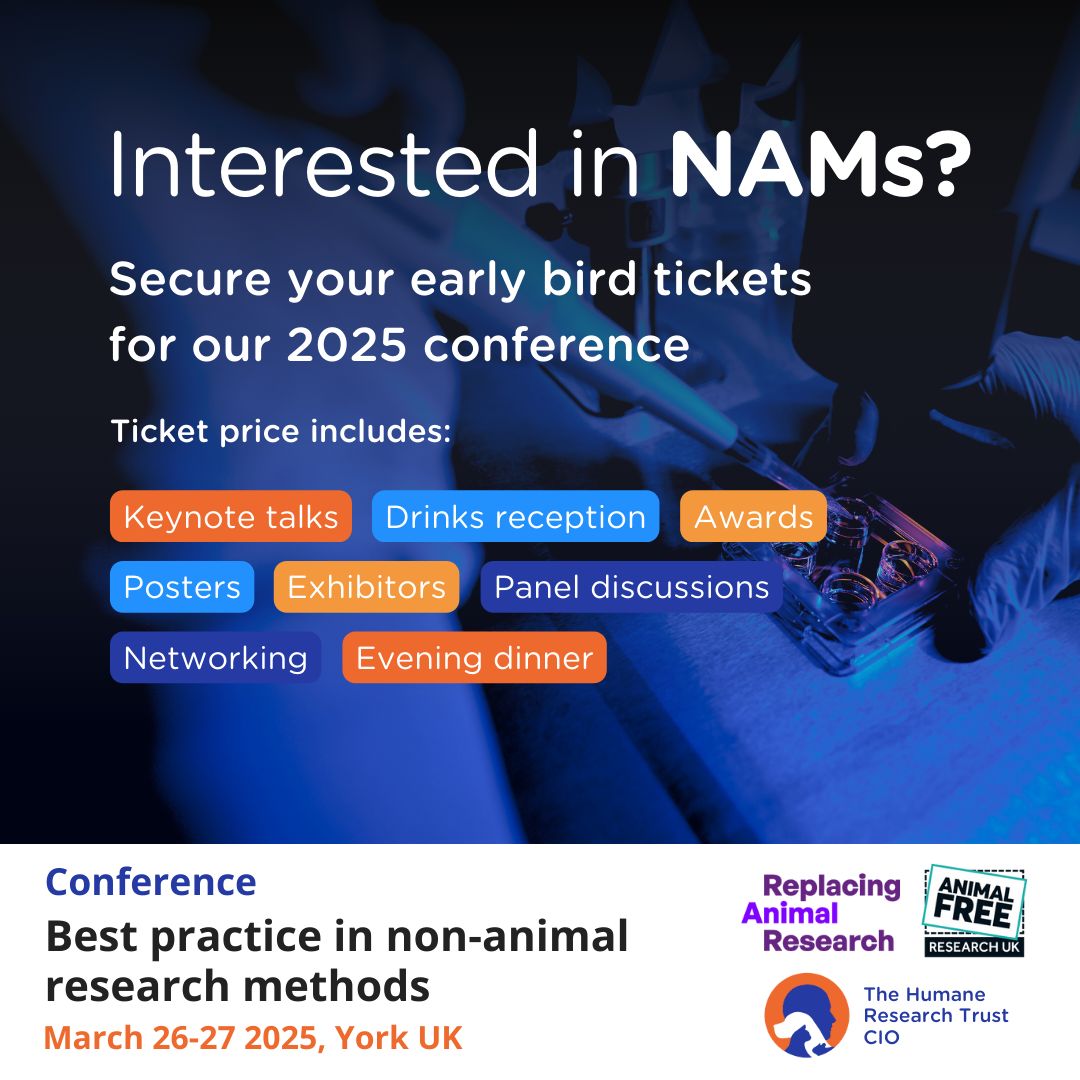 Interested in NAMs?

Secure your early bird tickets for our 2025 conference

Ticket price includes:

Keynote talks
Drinks reception
Awards
Posters
Exhibitors
Panel discussions
Networking
Evening dinner

Conference
Best practice in non-animal research methods
March 26-27 2025, York UK

Replacing Animal Research

ANIMAL FREE
RESEARCH UK

The Humane Research Trust CIO